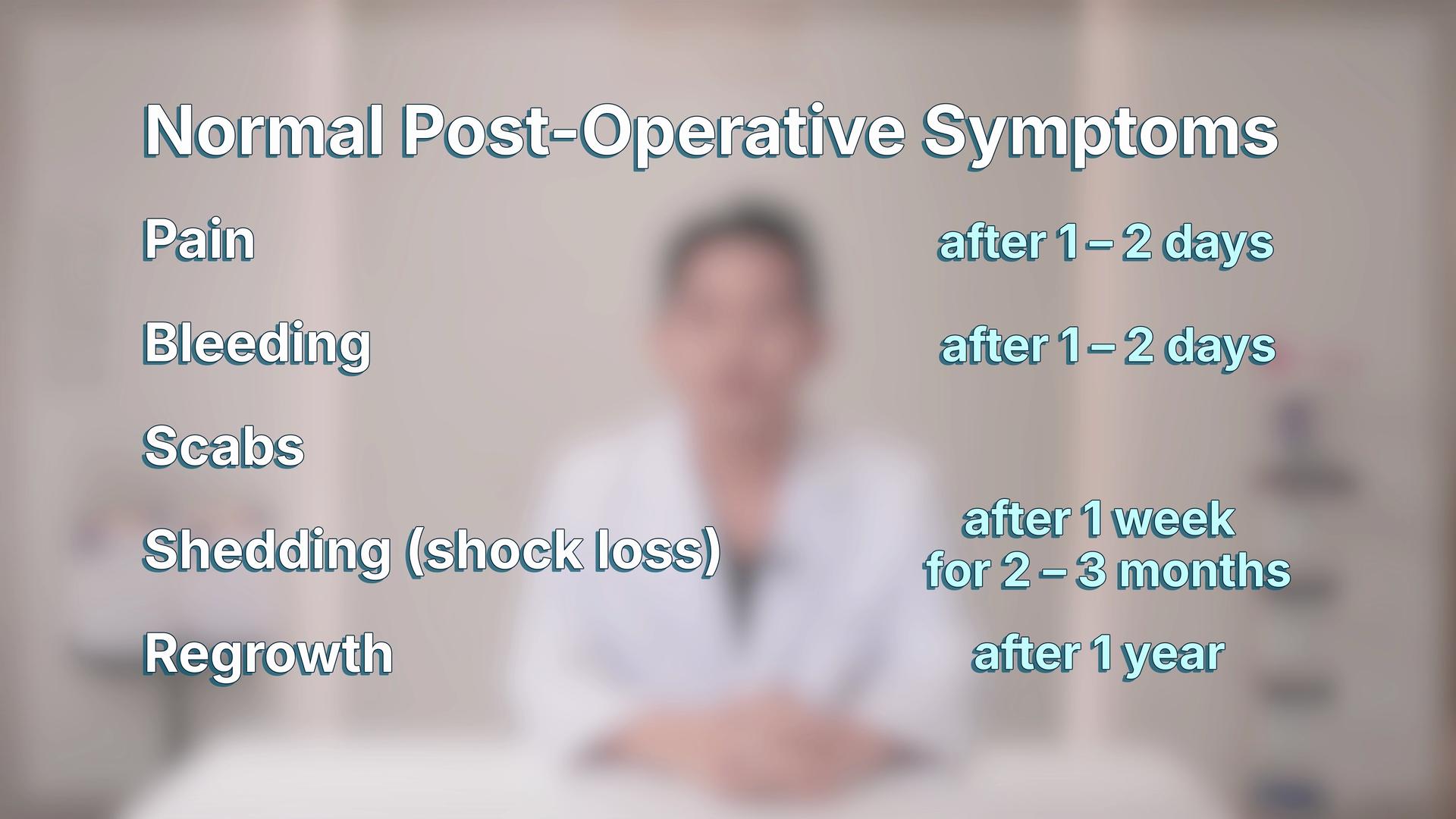 Normal Post-Operative Symptoms

Pain after 1 – 2 days

Bleeding after 1 – 2 days

Scabs

Shedding (shock loss) after 1 week for 2 – 3 months

Regrowth after 1 year